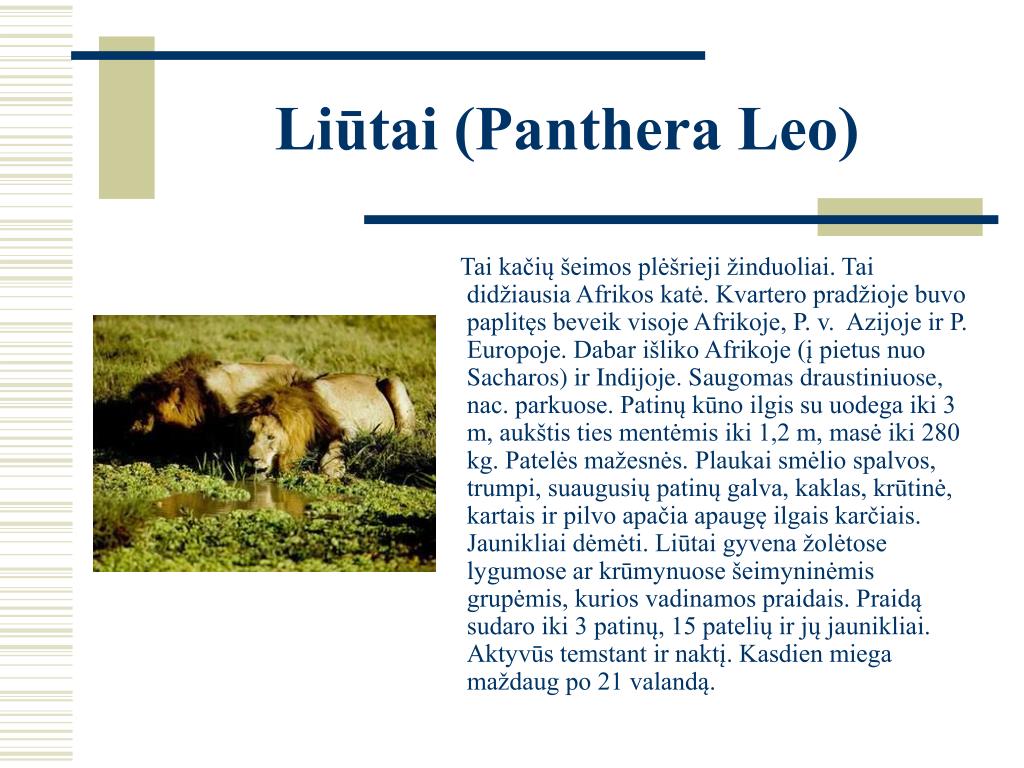 Liūtai (Panthera Leo)

Tai kačių šeimos plėšrieji žinduoliai. Tai didžiausia Afrikos katė. Kvartero pradžioje buvo paplitęs beveik visoje Afrikoje, P. v. Azijoje ir P. Europoje. Dabar išliko Afrikoje (į pietus nuo Sacharos) ir Indijoje. Saugomas draustiniuose, nac. parkuose. Patinų kūno ilgis su uodega iki 3 m, aukštis ties mentėmis iki 1,2 m, masė iki 280 kg. Patelės mažesnės. Plaukai smėlio spalvos, trumpi, suaugusių patinų galva, kaklas, krūtinė, kartais ir pilvo apačia apaugę ilgais karčiais. Jaunikliai dėmėti. Liūtai gyvena žolėtose lygumose ar krūmynuose šeimyninėmis grupėmis, kurios vadinamos praidais. Praidą sudaro iki 3 patinų, 15 patelių ir jų jaunikliai. Aktyvūs temstant ir naktį. Kasdien miega maždaug po 21 valandą.